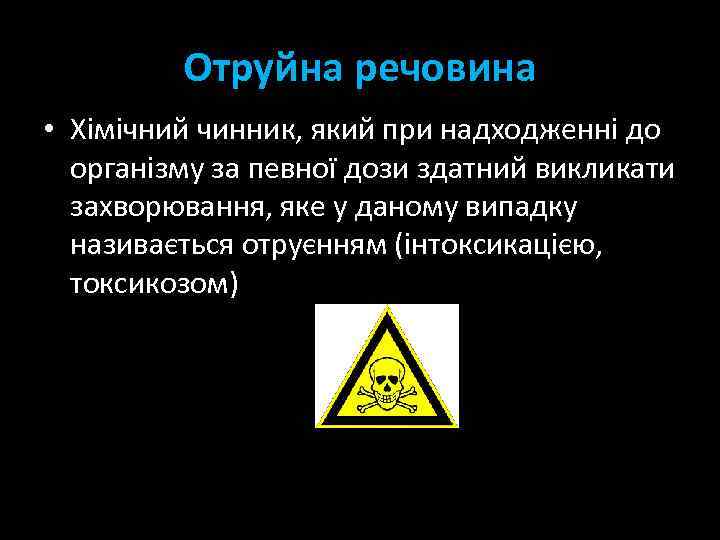 Отруйна речовина

• Хімічний чинник, який при надходженні до організму за певної дози здатний викликати захворювання, яке у даному випадку називається отруєнням (інтоксикацією, токсикозом)